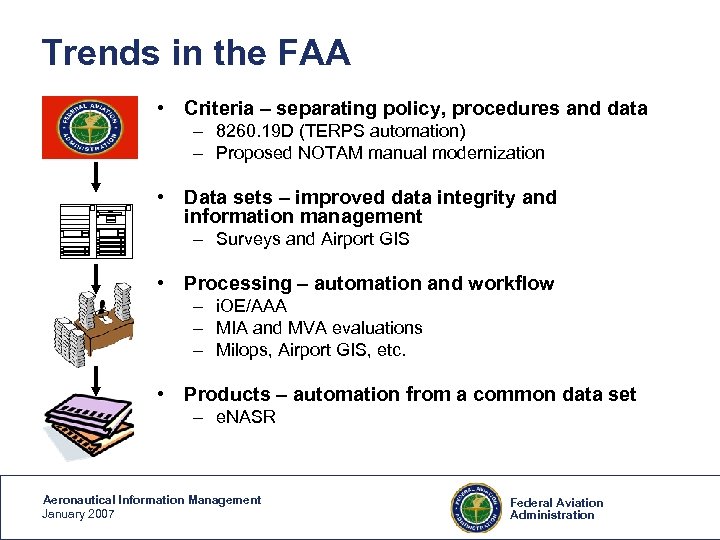 Trends in the FAA

FEDERAL AVIATION ADMINISTRATION

• Criteria – separating policy, procedures and data
– 8260.19D (TERPS automation)
– Proposed NOTAM manual modernization

• Data sets – improved data integrity and information management
– Surveys and Airport GIS

• Processing – automation and workflow
– iOE/AAA
– MIA and MVA evaluations
– Milops, Airport GIS, etc.

• Products – automation from a common data set
– eNASR

Aeronautical Information Management
January 2007

FEDERAL AVIATION ADMINISTRATION

Federal Aviation Administration